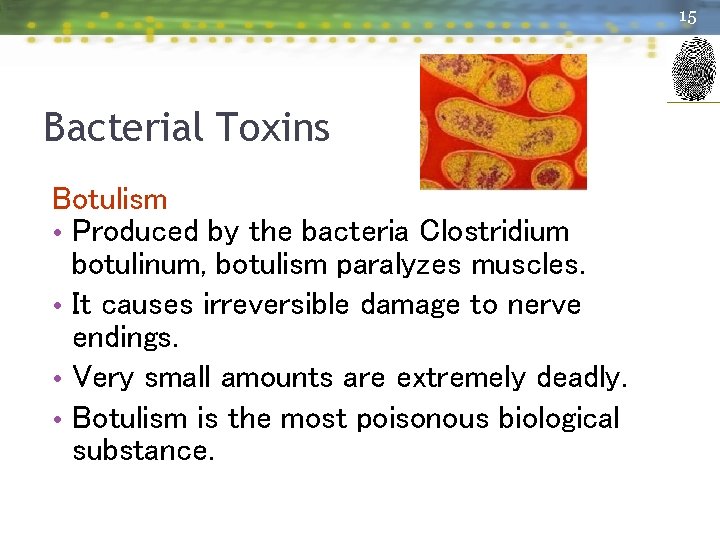 15

Bacterial Toxins

Botulism

• Produced by the bacteria Clostridium botulinum, botulism paralyzes muscles.
• It causes irreversible damage to nerve endings.
• Very small amounts are extremely deadly.
• Botulism is the most poisonous biological substance.